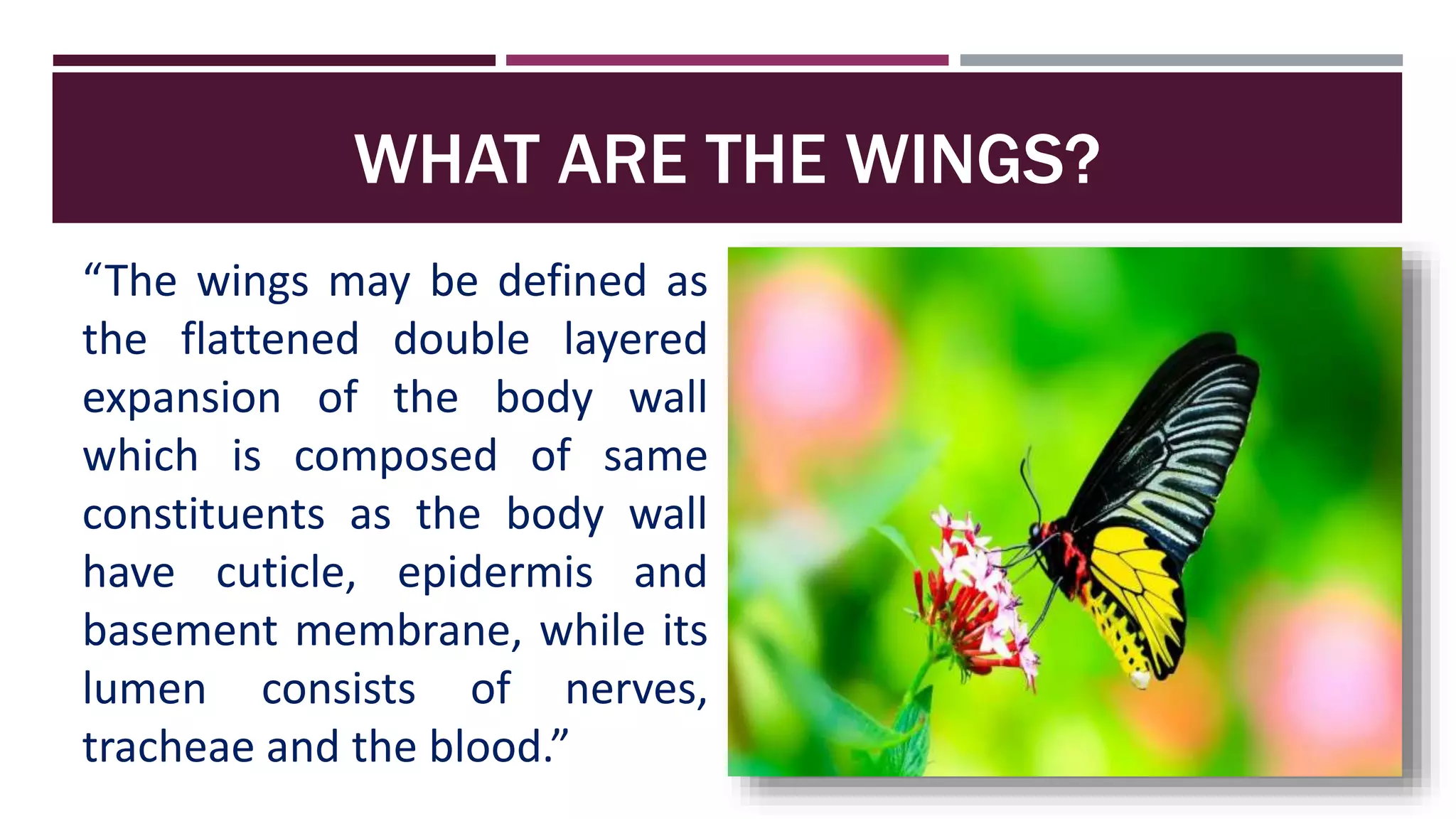 WHAT ARE THE WINGS?

“The wings may be defined as the flattened double layered expansion of the body wall which is composed of same constituents as the body wall have cuticle, epidermis and basement membrane, while its lumen consists of nerves, tracheae and the blood.”